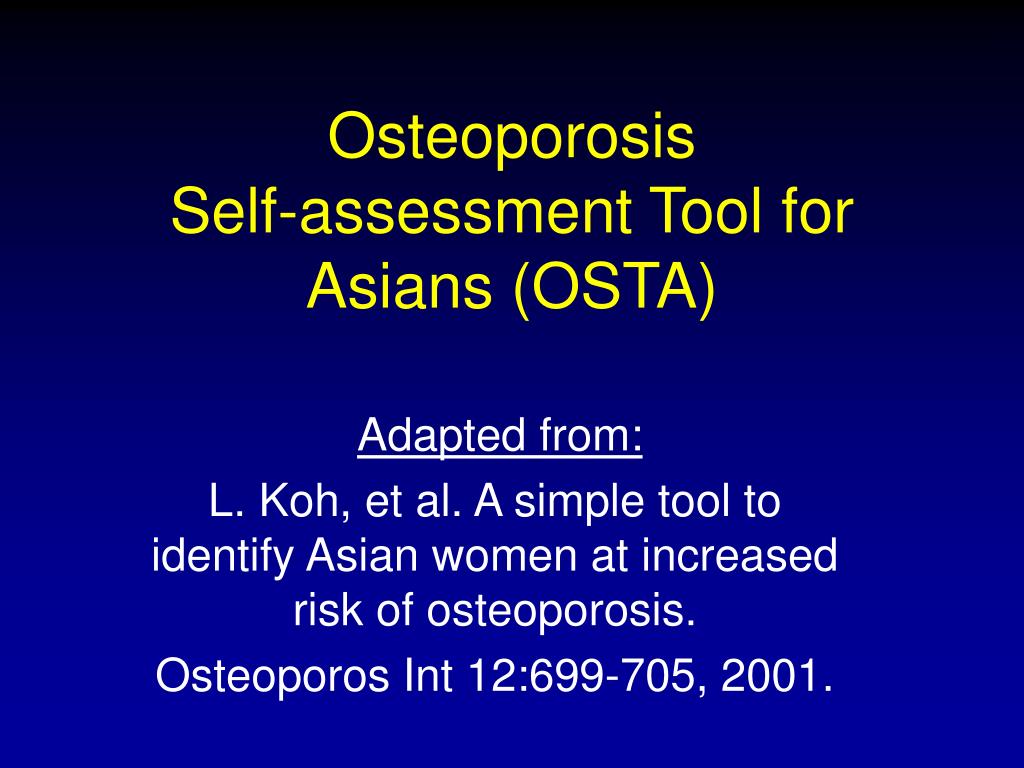 Osteoporosis
Self-assessment Tool for Asians (OSTA)

Adapted from:

L. Koh, et al. A simple tool to identify Asian women at increased risk of osteoporosis.

Osteoporos Int 12:699-705, 2001.